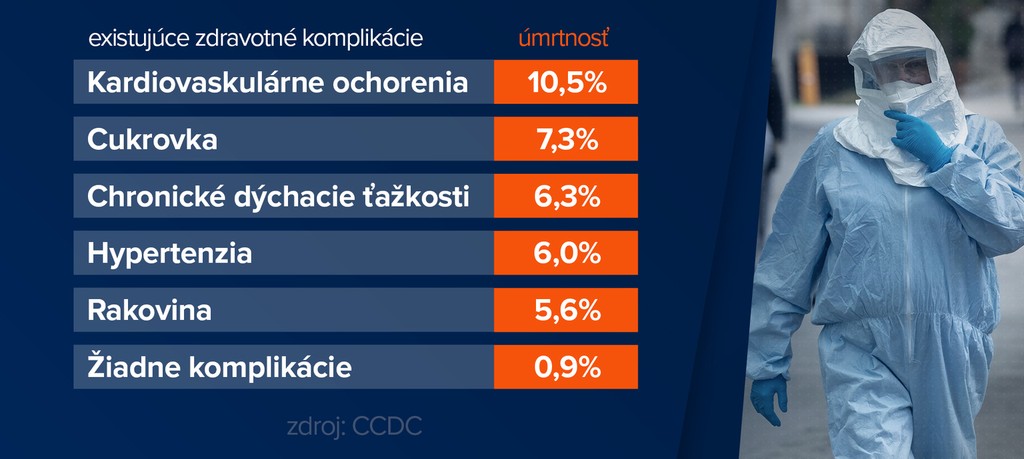 | existujúce zdravotné komplikácie | úmrtnosť |
|---|---|
| Kardiovaskulárne ochorenia | 10,5% |
| Cukrovka | 7,3% |
| Chronické dýchacie ťažkosti | 6,3% |
| Hypertenzia | 6,0% |
| Rakovina | 5,6% |
| Žiadne komplikácie | 0,9% |

zdroj: CCDC